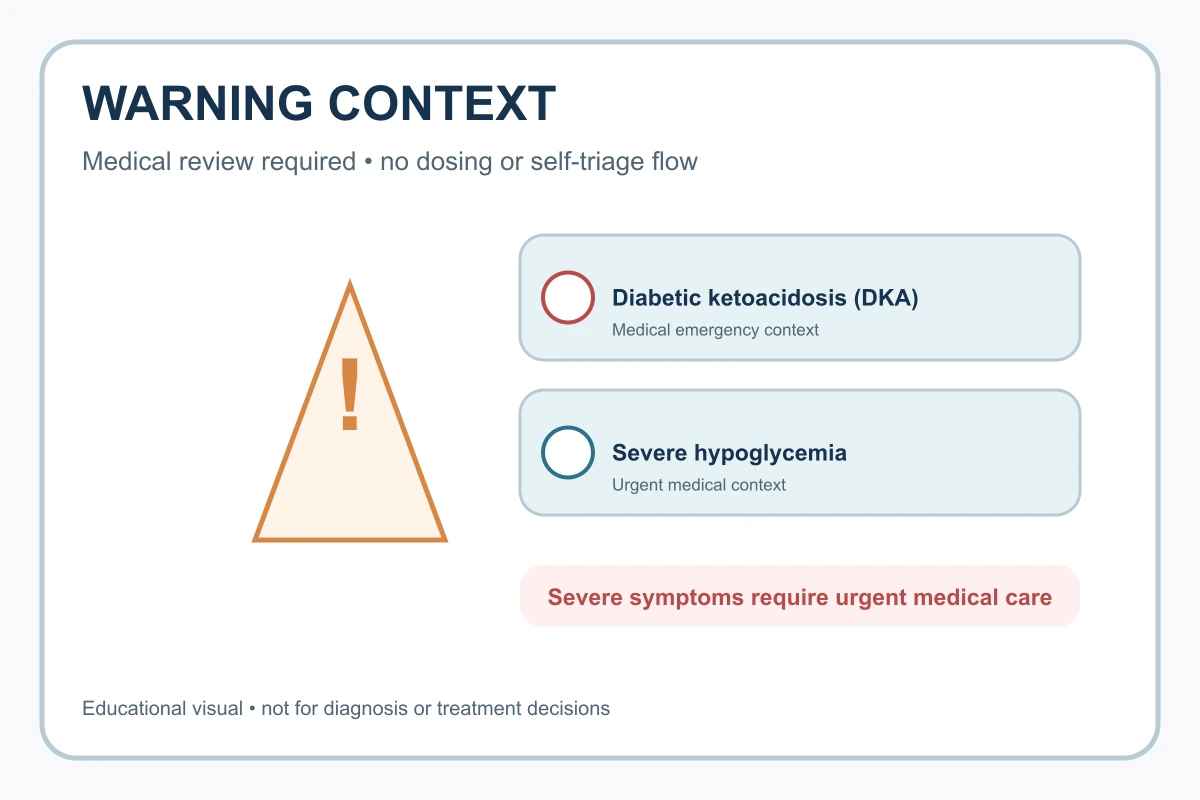 WARNING CONTEXT

Medical review required • no dosing or self-triage flow

!

Diabetic ketoacidosis (DKA)
Medical emergency context

Severe hypoglycemia
Urgent medical context

Severe symptoms require urgent medical care

Educational visual • not for diagnosis or treatment decisions